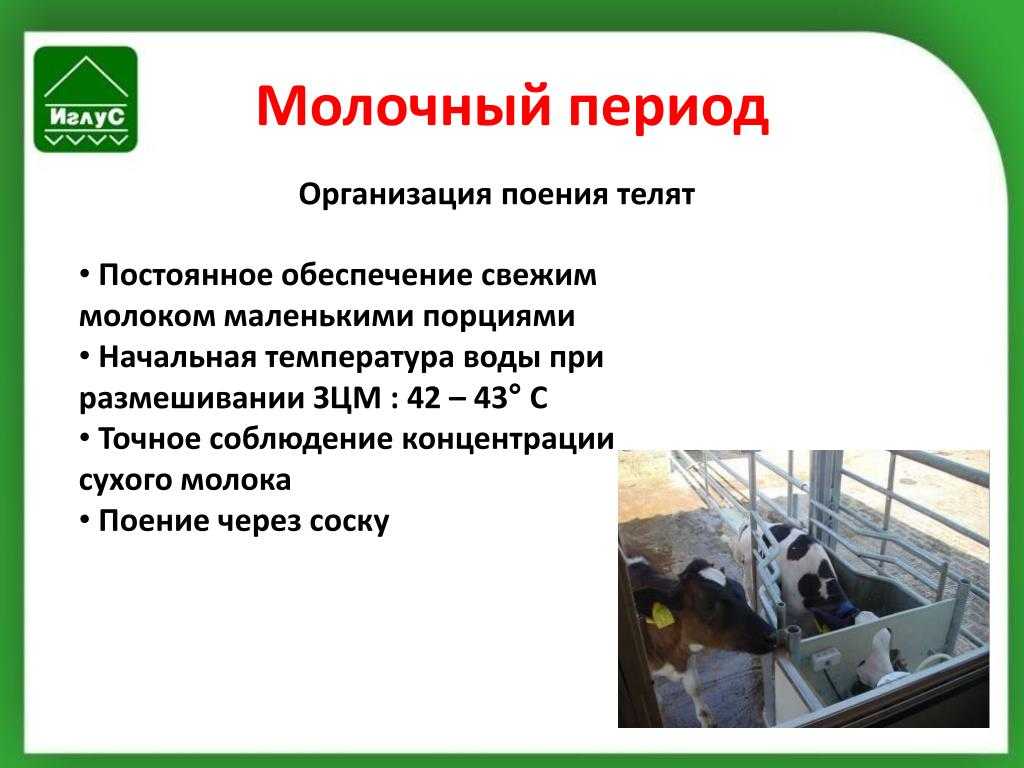 ИглуС

Молочный период

Организация поения телят

• Постоянное обеспечение свежим молоком маленькими порциями
• Начальная температура воды при размешивании ЗЦМ : 42 – 43° С
• Точное соблюдение концентрации сухого молока
• Поение через соску